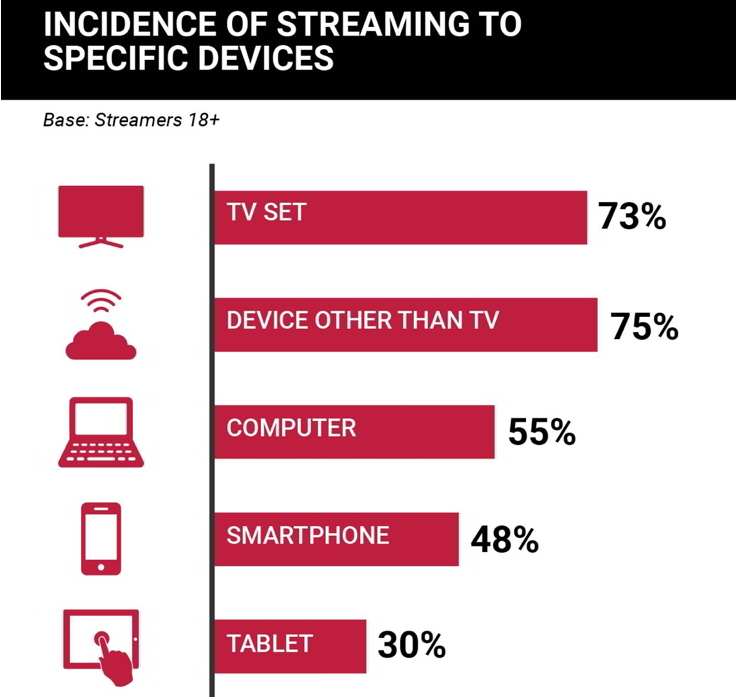 INCIDENCE OF STREAMING TO SPECIFIC DEVICES

Base: Streamers 18+

TV SET 73%

DEVICE OTHER THAN TV 75%

COMPUTER 55%

SMARTPHONE 48%

TABLET 30%